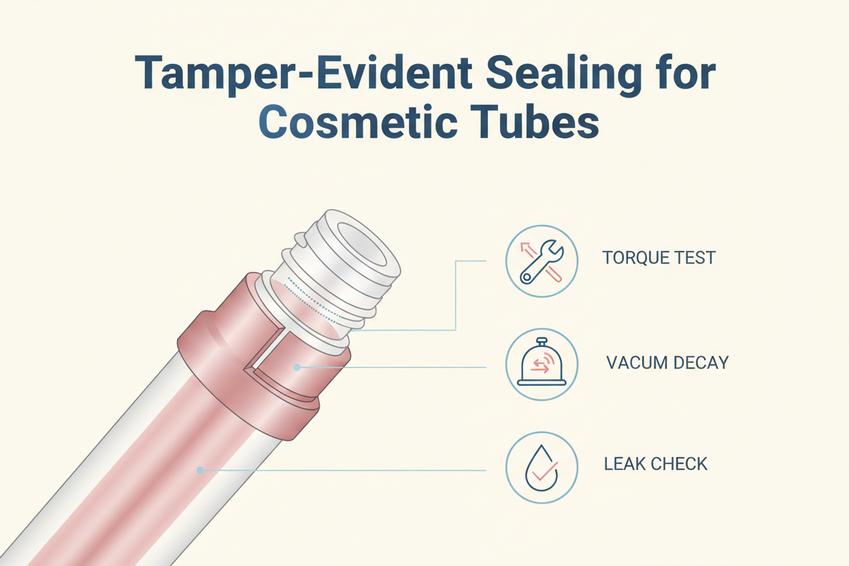 Tamper-Evident Sealing for Cosmetic Tubes

TORQUE TEST

VACUM DECAY

LEAK CHECK